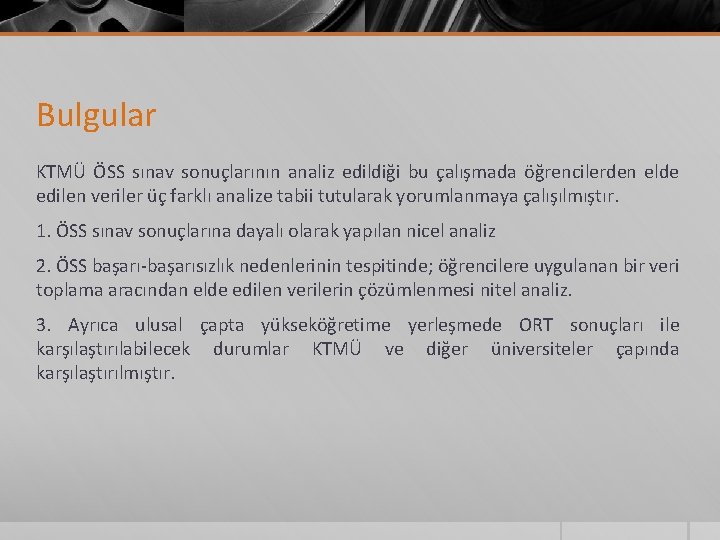 Bulgular

KTMÜ ÖSS sınav sonuçlarının analiz edildiği bu çalışmada öğrencilerden elde edilen veriler üç farklı analize tabii tutularak yorumlanmaya çalışılmıştır.

1. ÖSS sınav sonuçlarına dayalı olarak yapılan nicel analiz

2. ÖSS başarı-başarısızlık nedenlerinin tespitinde; öğrencilere uygulanan bir veri toplama aracından elde edilen verilerin çözümlenmesi nitel analiz.

3. Ayrıca ulusal çapta yükseköğretime yerleşmede ORT sonuçları ile karşılaştırılabilecek durumlar KTMÜ ve diğer üniversiteler çapında karşılaştırılmıştır.